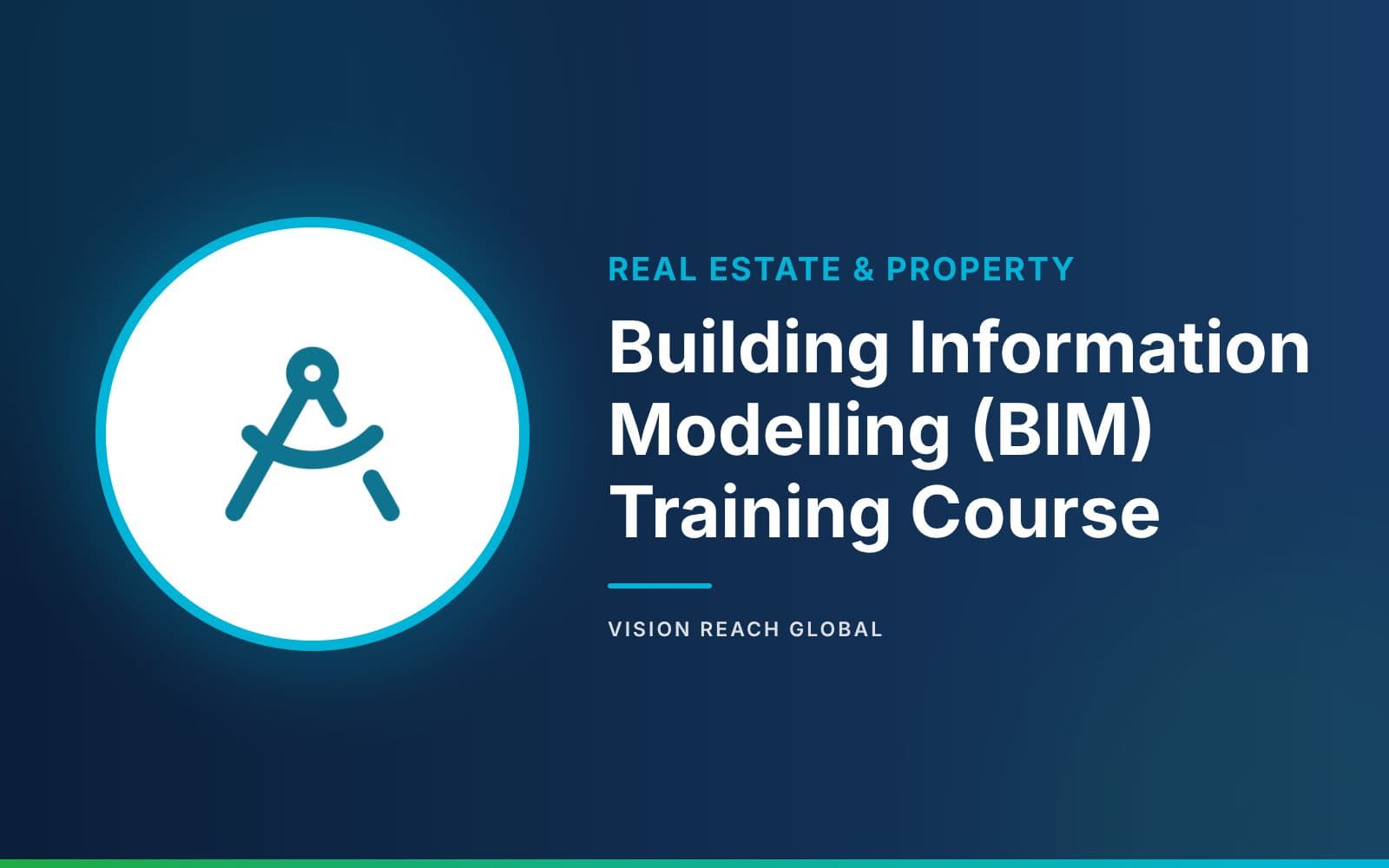 REAL ESTATE & PROPERTY

Building Information Modelling (BIM) Training Course

VISION REACH GLOBAL